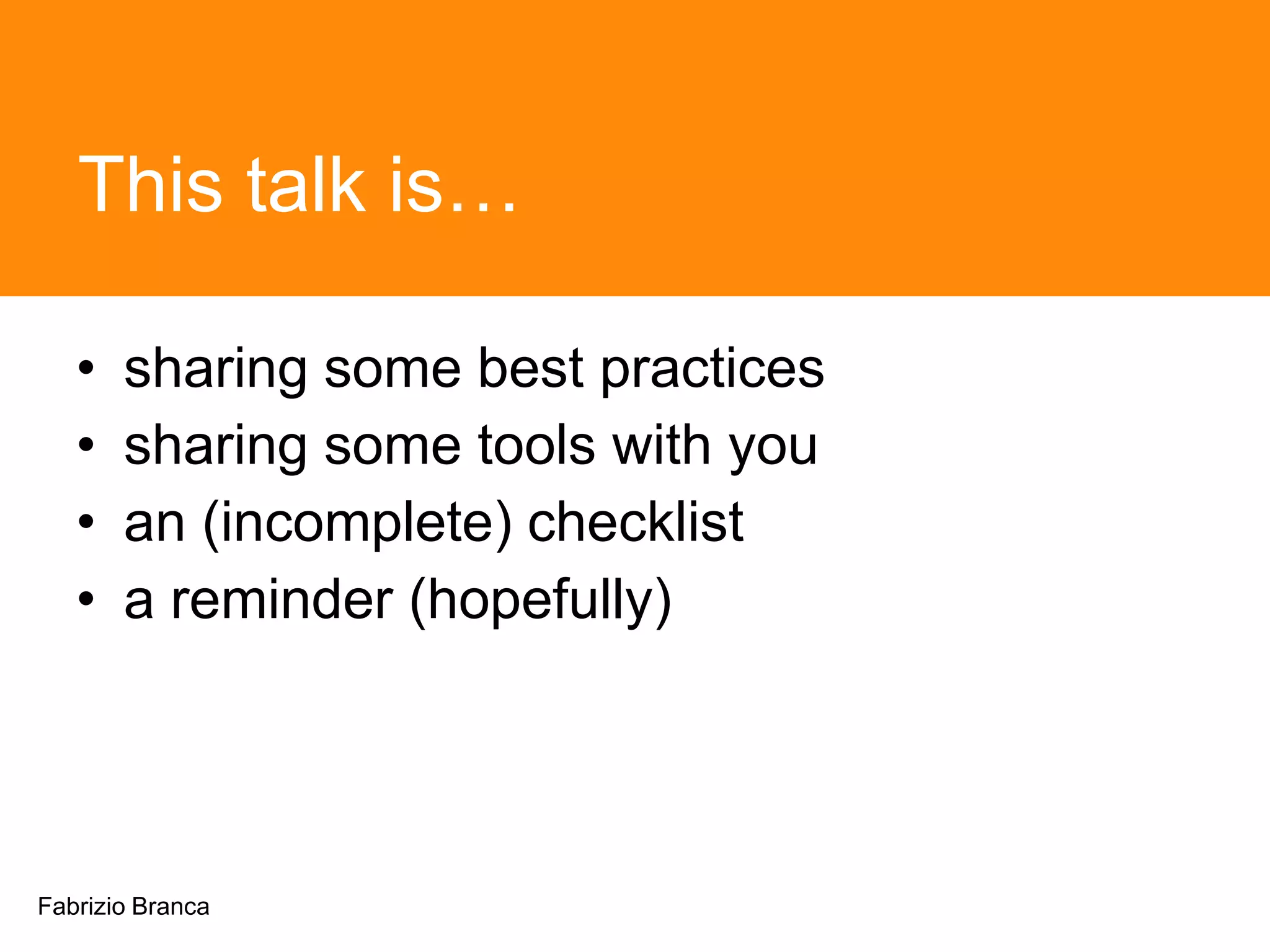 This talk is…

• sharing some best practices
• sharing some tools with you
• an (incomplete) checklist
• a reminder (hopefully)

Fabrizio Branca